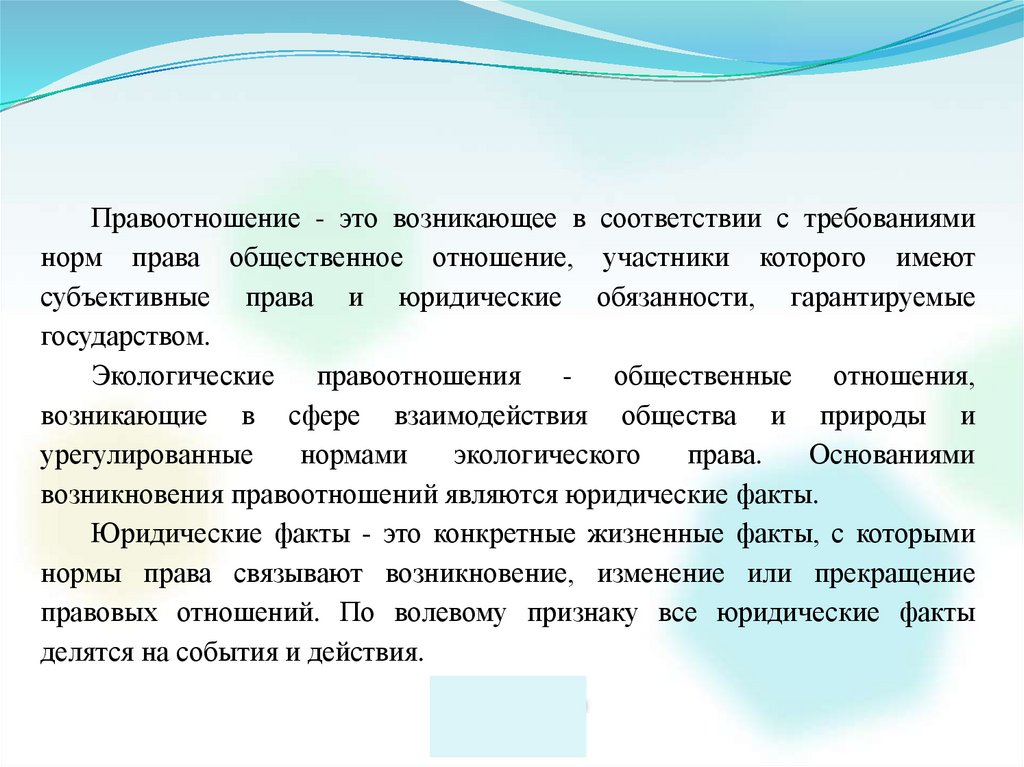 Правоотношение - это возникающее в соответствии с требованиями норм права общественное отношение, участники которого имеют субъективные права и юридические обязанности, гарантируемые государством.

Экологические правоотношения - общественные отношения, возникающие в сфере взаимодействия общества и природы и урегулированные нормами экологического права. Основаниями возникновения правоотношений являются юридические факты.

Юридические факты - это конкретные жизненные факты, с которыми нормы права связывают возникновение, изменение или прекращение правовых отношений. По волевому признаку все юридические факты делятся на события и действия.